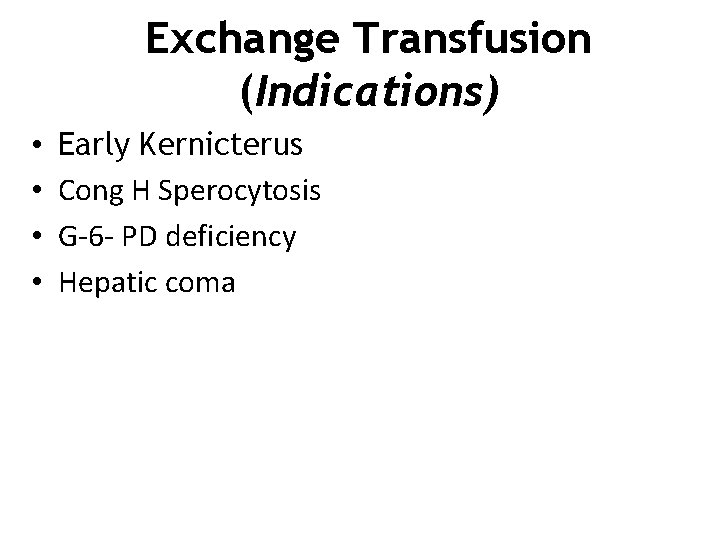 Exchange Transfusion
(Indications)

• Early Kernicterus
• Cong H Sperocytosis
• G-6- PD deficiency
• Hepatic coma